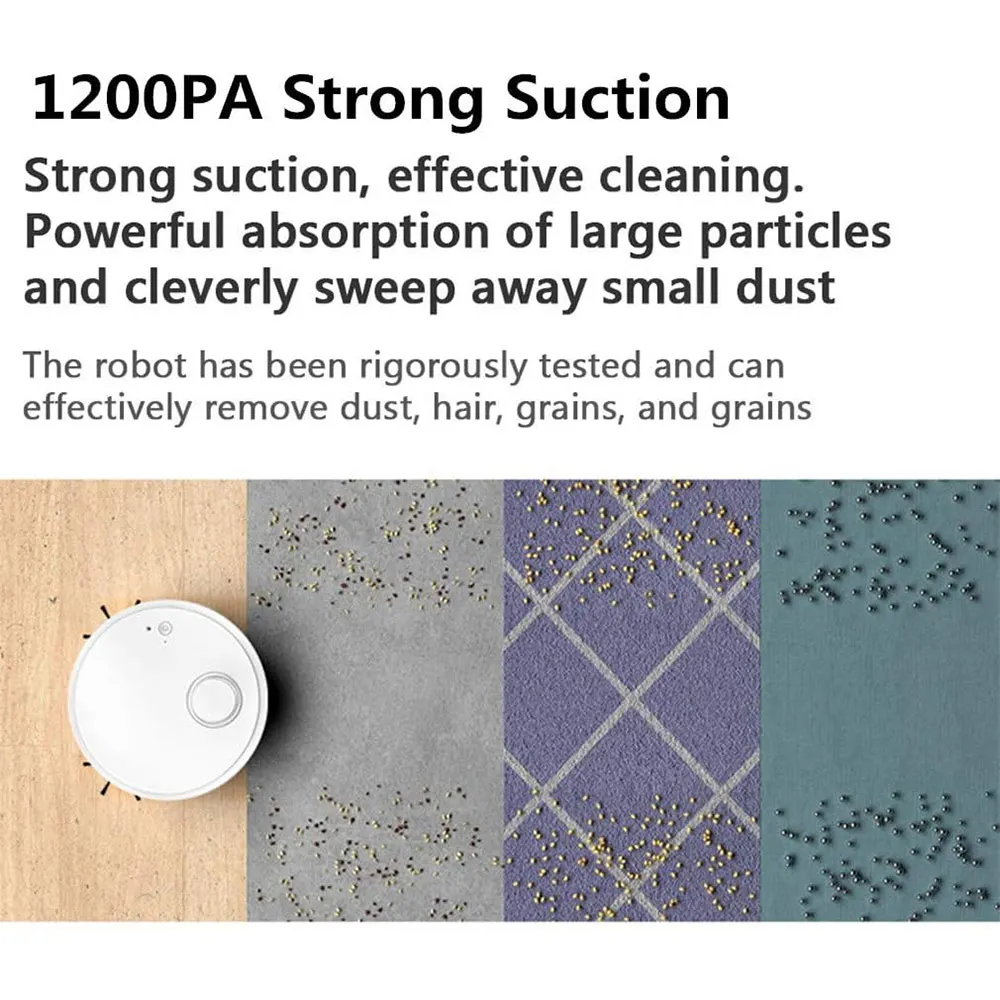 1200PA Strong Suction

Strong suction, effective cleaning. Powerful absorption of large particles and cleverly sweep away small dust

The robot has been rigorously tested and can effectively remove dust, hair, grains, and grains